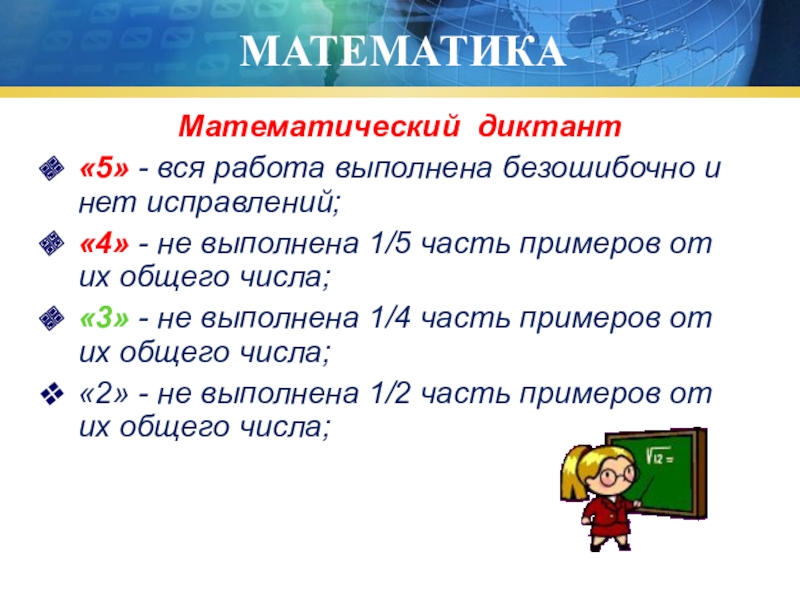 МАТЕМАТИКА

Математический диктант

«5» - вся работа выполнена безошибочно и нет исправлений;

«4» - не выполнена 1/5 часть примеров от их общего числа;

«3» - не выполнена 1/4 часть примеров от их общего числа;

«2» - не выполнена 1/2 часть примеров от их общего числа;

$\sqrt{12}=$